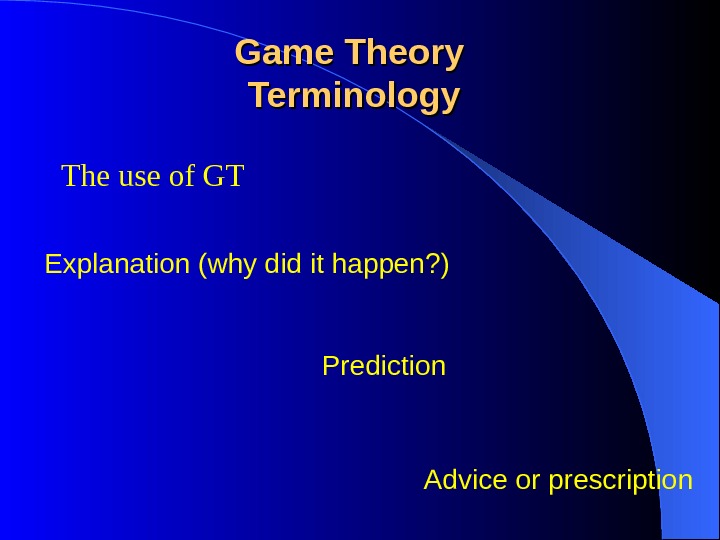 Game Theory Terminology

The use of GT

Explanation (why did it happen?)

Prediction

Advice or prescription